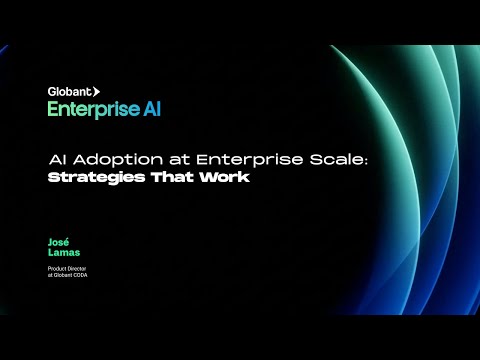 Globant
Enterprise AI

AI Adoption at Enterprise Scale:
Strategies That Work

José
Lamas

Product Director
at Globant CODA